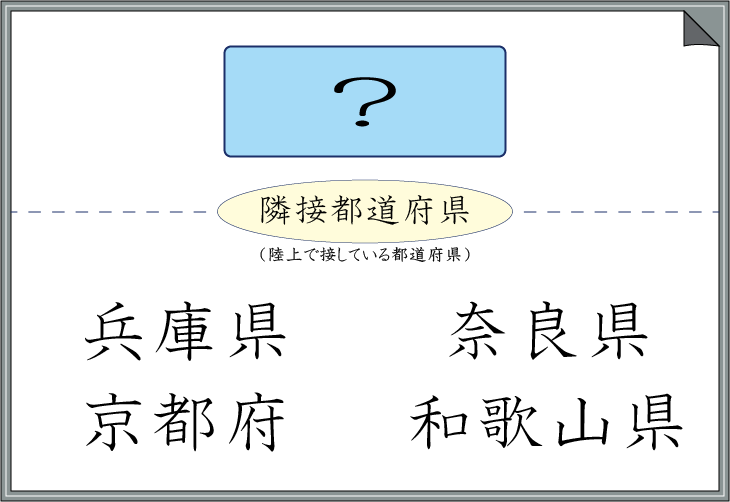 ?

隣接都道府県

（陸上で接している都道府県）

兵庫県

奈良県

京都府

和歌山県